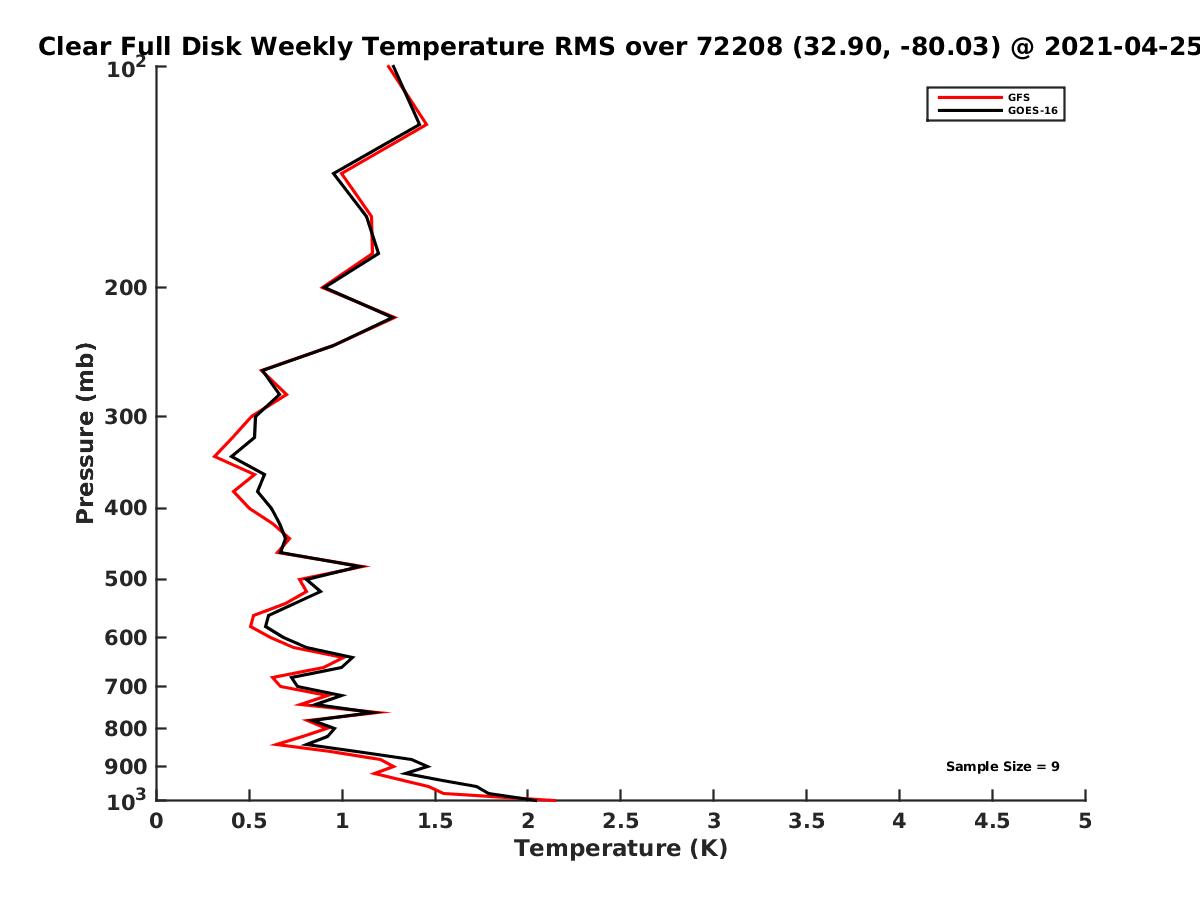 Clear Full Disk Weekly Temperature RMS over 72208 (32.90, -80.03) @ 2021-04-25

GFS
GOES-16

Pressure (mb)

$10^2$
200
300
400
500
600
700
800
900
$10^3$

Sample Size = 9

0 0.5 1 1.5 2 2.5 3 3.5 4 4.5 5

Temperature (K)